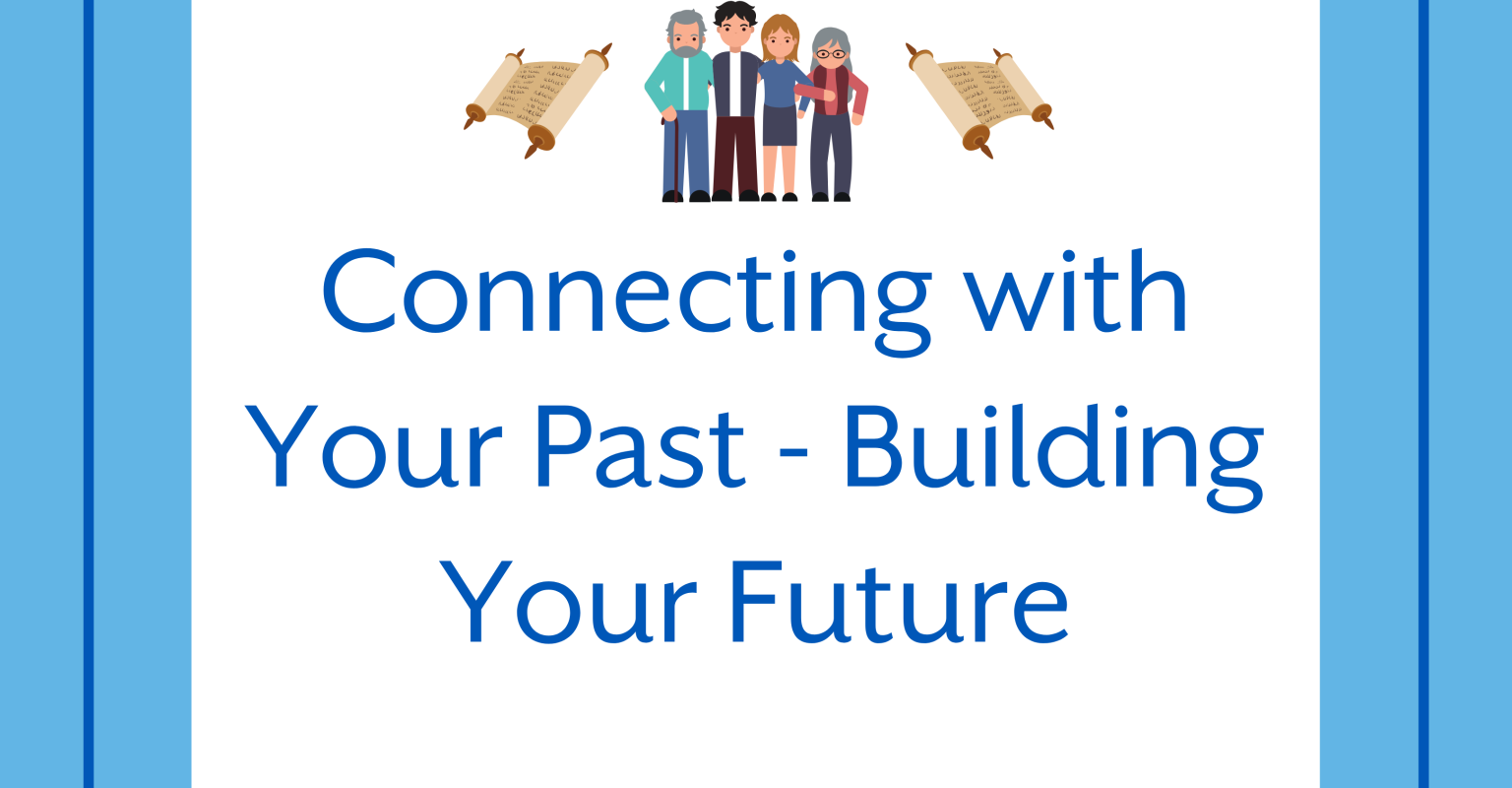 Connecting with Your Past - Building Your Future